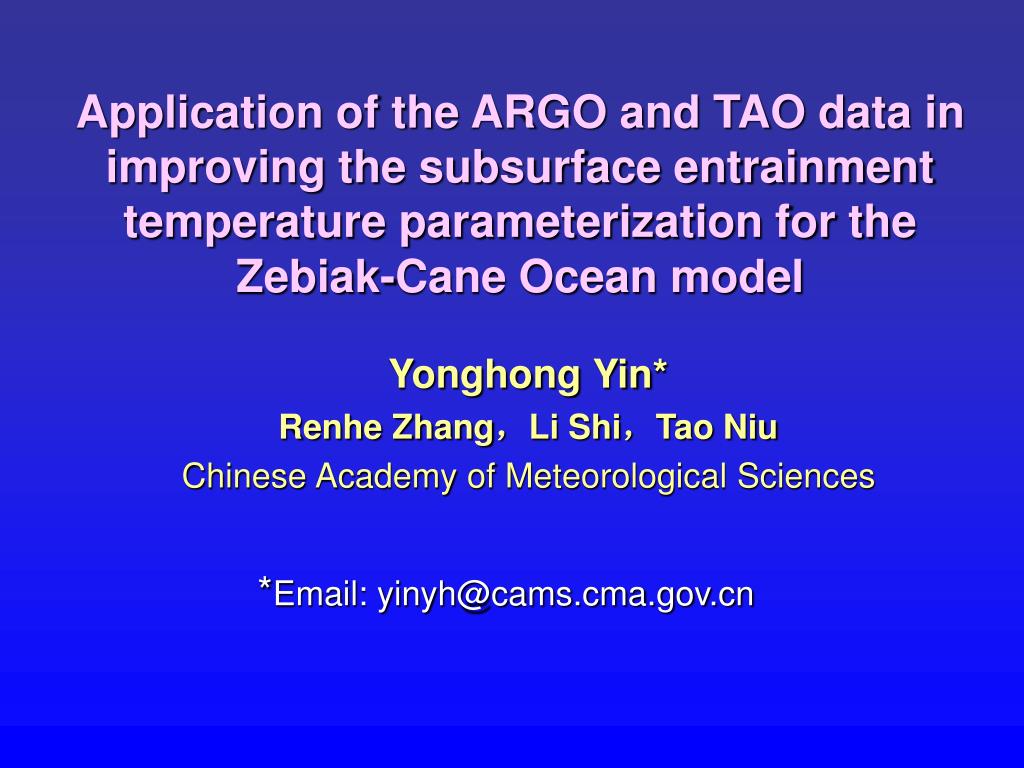 Application of the ARGO and TAO data in improving the subsurface entrainment temperature parameterization for the Zebiak-Cane Ocean model

Yonghong Yin*

Renhe Zhang，Li Shi，Tao Niu

Chinese Academy of Meteorological Sciences

*Email: yinyh@cams.cma.gov.cn